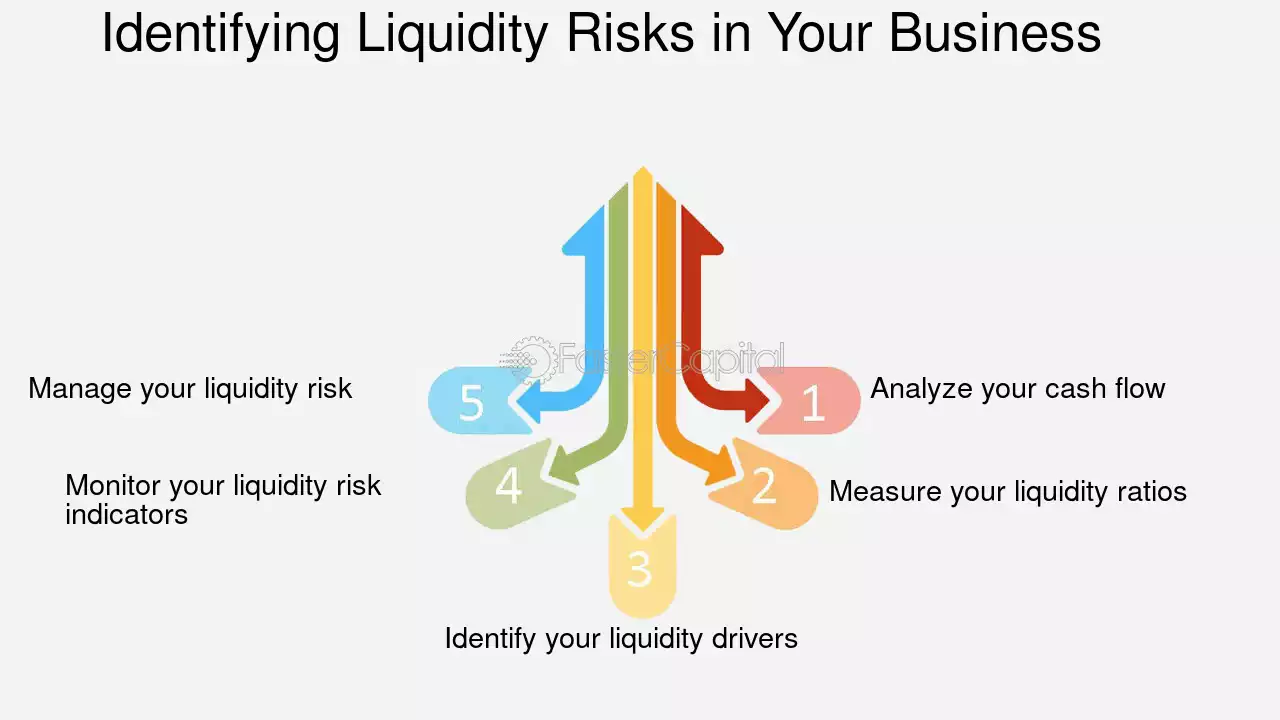 Identifying Liquidity Risks in Your Business

1
Analyze your cash flow

2
Measure your liquidity ratios

3
Identify your liquidity drivers

4
Monitor your liquidity risk indicators

5
Manage your liquidity risk

FasterCapital